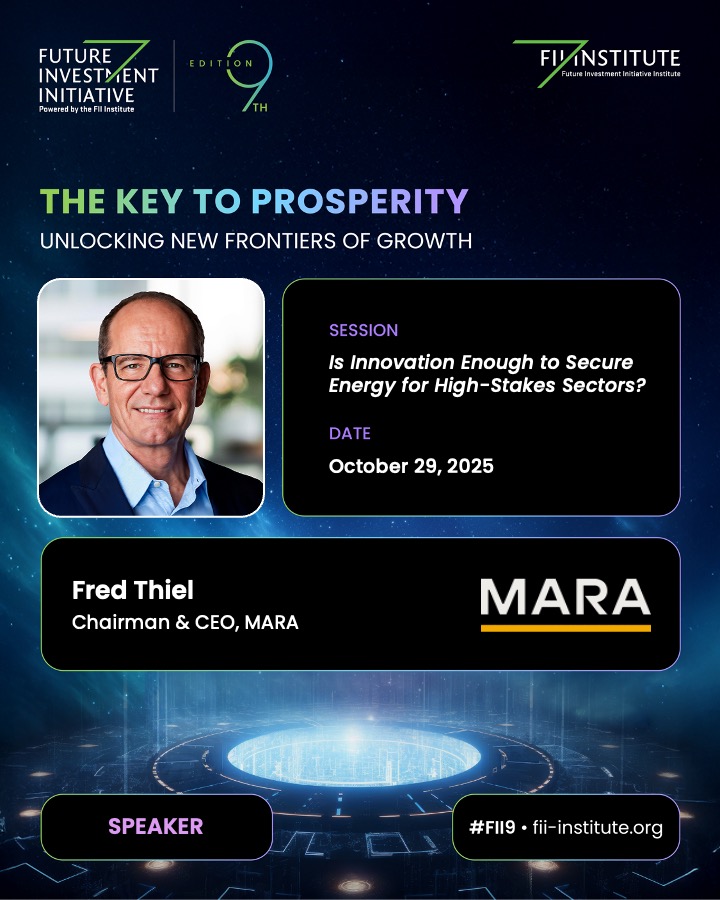 FUTURE INVESTMENT INITIATIVE
Powered by the FII Institute

EDITION 9TH

FII INSTITUTE
Future Investment Initiative Institute

THE KEY TO PROSPERITY
UNLOCKING NEW FRONTIERS OF GROWTH

SESSION
Is Innovation Enough to Secure Energy for High-Stakes Sectors?

DATE
October 29, 2025

Fred Thiel
Chairman & CEO, MARA

MARA

SPEAKER

#FII9 • fii-institute.org